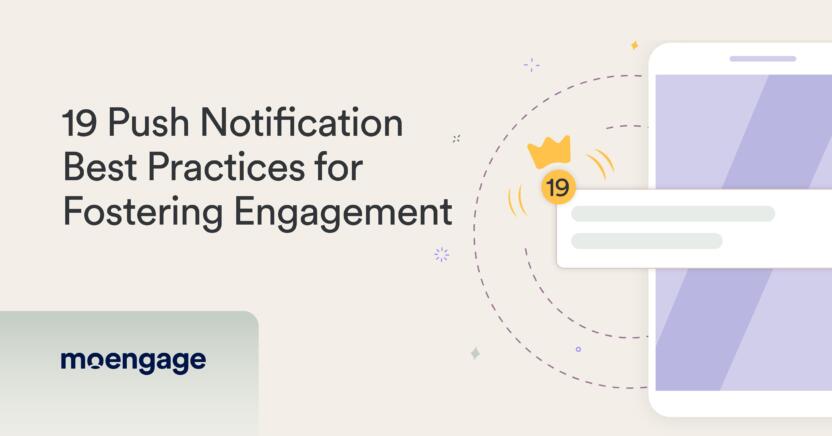 19 Push Notification Best Practices for Fostering Engagement

19

moengage